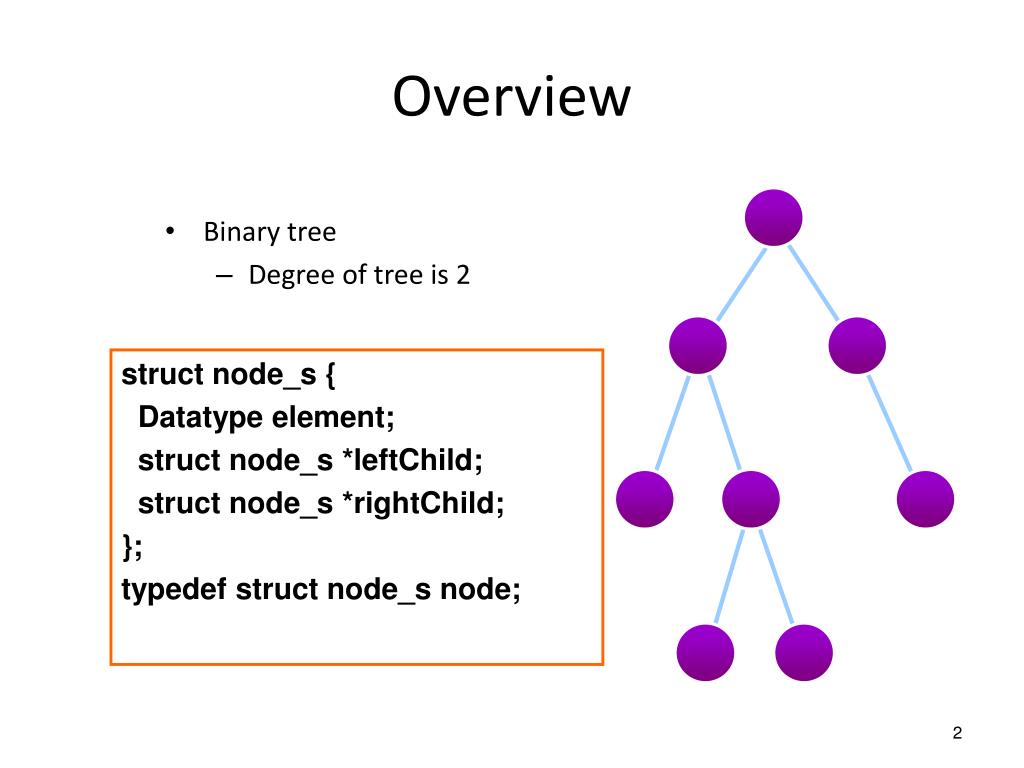 Overview

• Binary tree
– Degree of tree is 2

struct node_s {
Datatype element;
struct node_s *leftChild;
struct node_s *rightChild;
};
typedef struct node_s node;

2